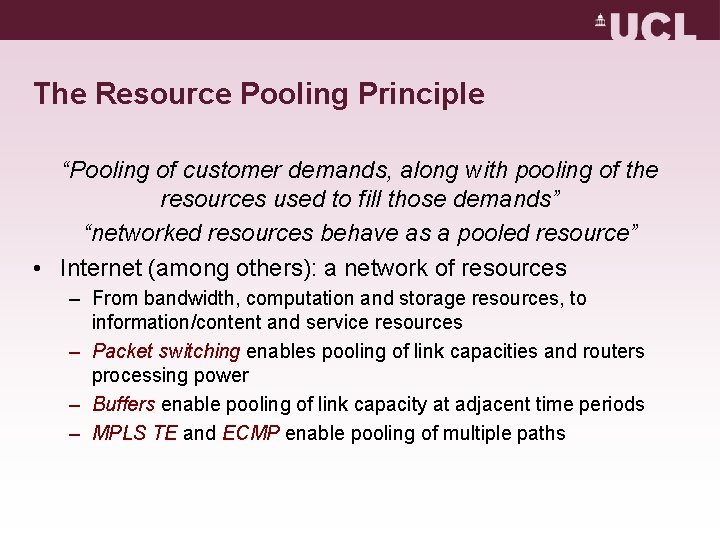 UCL

The Resource Pooling Principle

“Pooling of customer demands, along with pooling of the resources used to fill those demands”

“networked resources behave as a pooled resource”

• Internet (among others): a network of resources
– From bandwidth, computation and storage resources, to information/content and service resources
– Packet switching enables pooling of link capacities and routers processing power
– Buffers enable pooling of link capacity at adjacent time periods
– MPLS TE and ECMP enable pooling of multiple paths